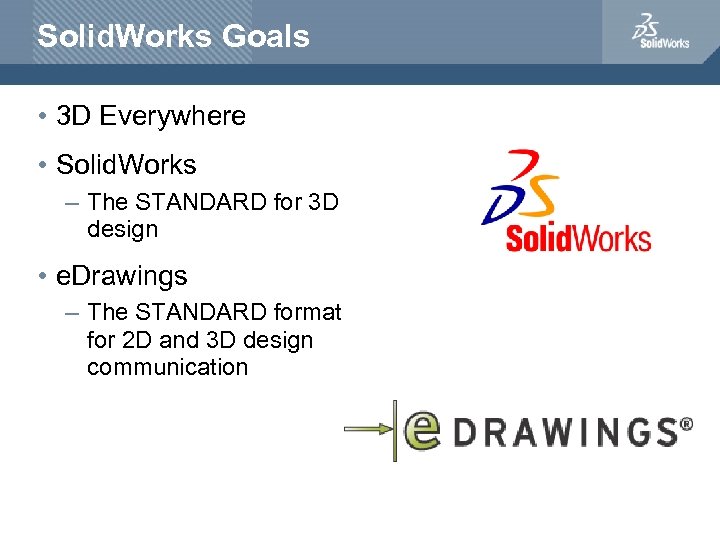 SolidWorks Goals

SolidWorks

• 3D Everywhere

• SolidWorks
– The STANDARD for 3D design

• eDrawings
– The STANDARD format for 2D and 3D design communication

SolidWorks

eDRAWINGS®